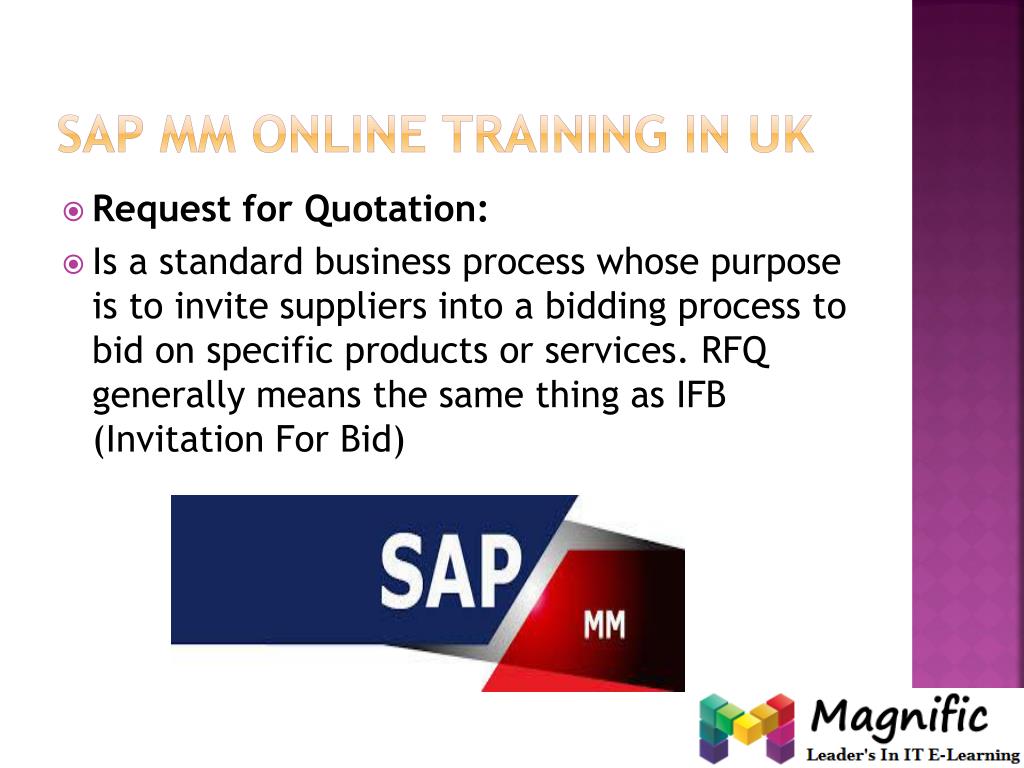 SAP MM ONLINE TRAINING IN UK

Request for Quotation:

Is a standard business process whose purpose is to invite suppliers into a bidding process to bid on specific products or services. RFQ generally means the same thing as IFB (Invitation For Bid)

SAP

MM

Magnific

Leader's In IT E-Learning